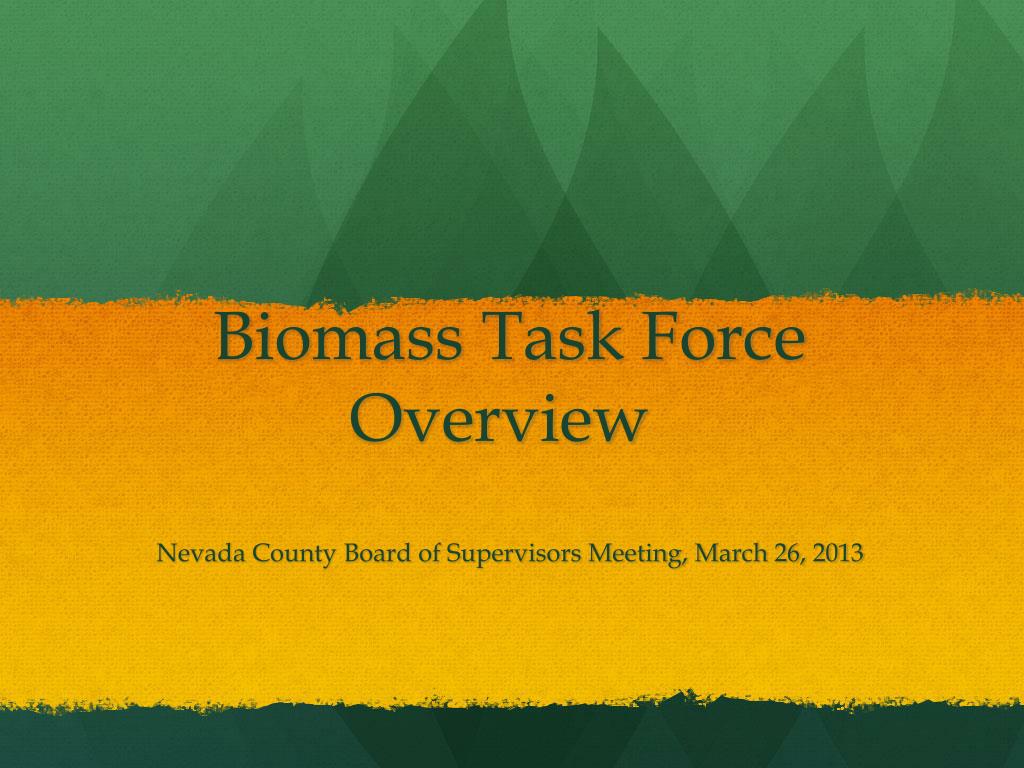 Biomass Task Force Overview

Nevada County Board of Supervisors Meeting, March 26, 2013